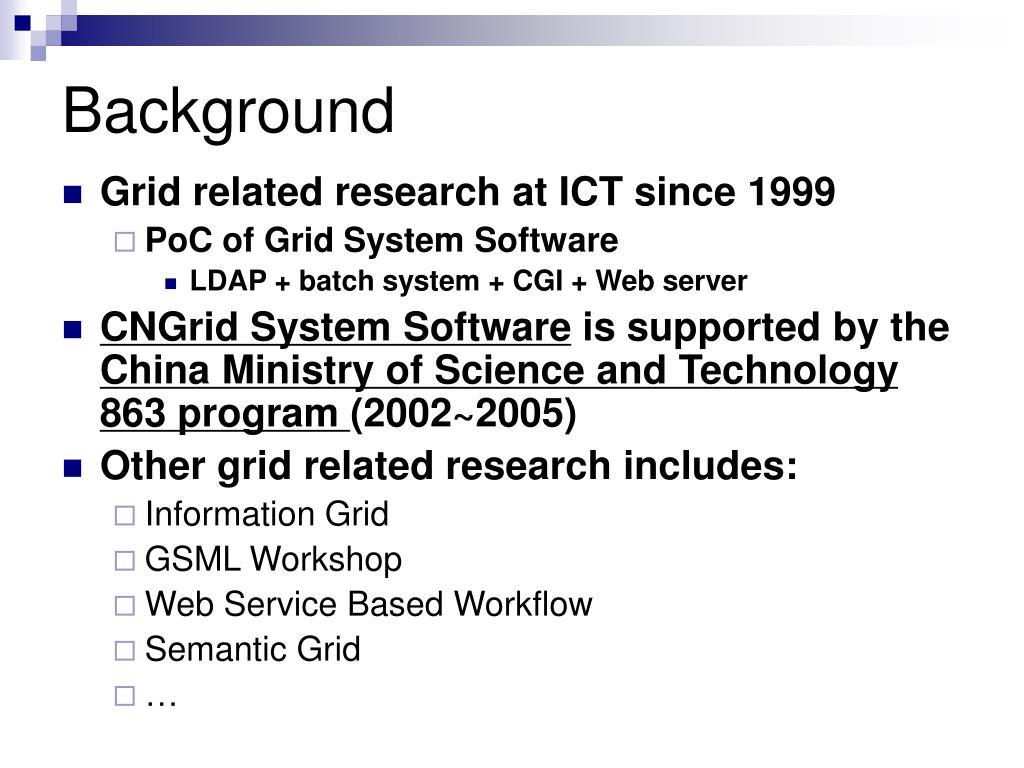 Background

Grid related research at ICT since 1999

PoC of Grid System Software

LDAP + batch system + CGI + Web server

CNGrid System Software is supported by the China Ministry of Science and Technology 863 program (2002~2005)

Other grid related research includes:

Information Grid

GSML Workshop

Web Service Based Workflow

Semantic Grid

…